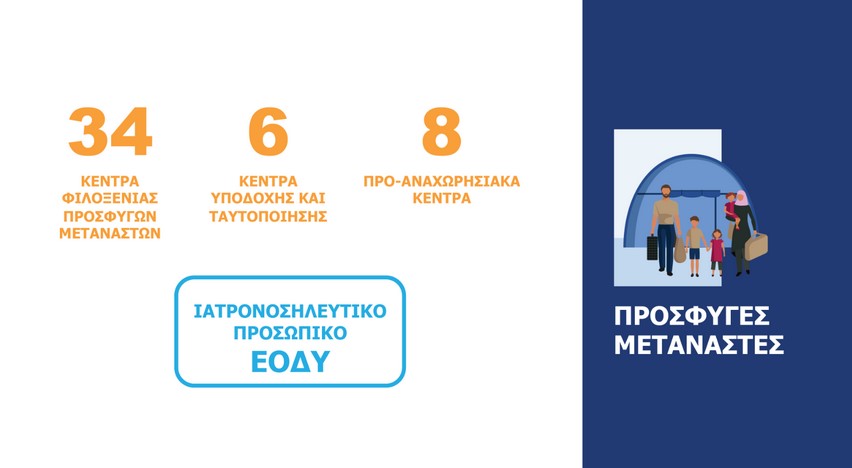 34
ΚΕΝΤΡΑ ΦΙΛΟΞΕΝΙΑΣ ΠΡΟΣΦΥΓΩΝ ΜΕΤΑΝΑΣΤΩΝ

6
ΚΕΝΤΡΑ ΥΠΟΔΟΧΗΣ ΚΑΙ ΤΑΥΤΟΠΟΙΗΣΗΣ

8
ΠΡΟ-ΑΝΑΧΩΡΗΣΙΑΚΑ ΚΕΝΤΡΑ

ΙΑΤΡΟΝΟΣΗΛΕΥΤΙΚΟ ΠΡΟΣΩΠΙΚΟ
ΕΟΔΥ

ΠΡΟΣΦΥΓΕΣ ΜΕΤΑΝΑΣΤΕΣ